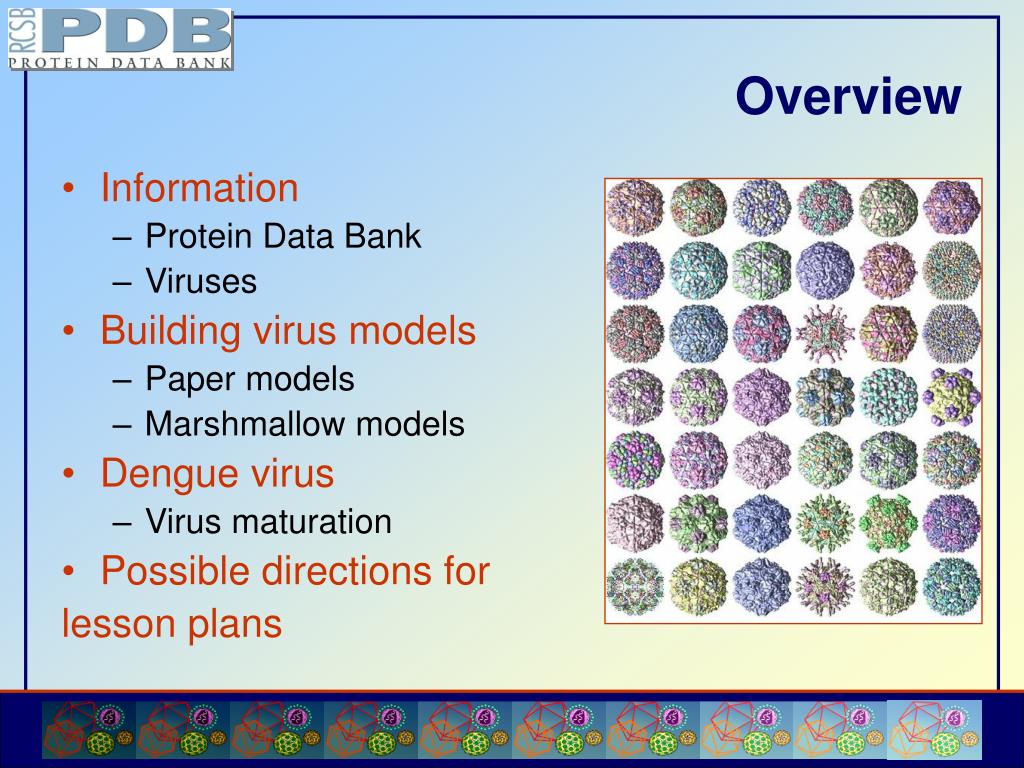 RCSB PDB
PROTEIN DATA BANK

Overview

• Information
– Protein Data Bank
– Viruses
• Building virus models
– Paper models
– Marshmallow models
• Dengue virus
– Virus maturation
• Possible directions for lesson plans